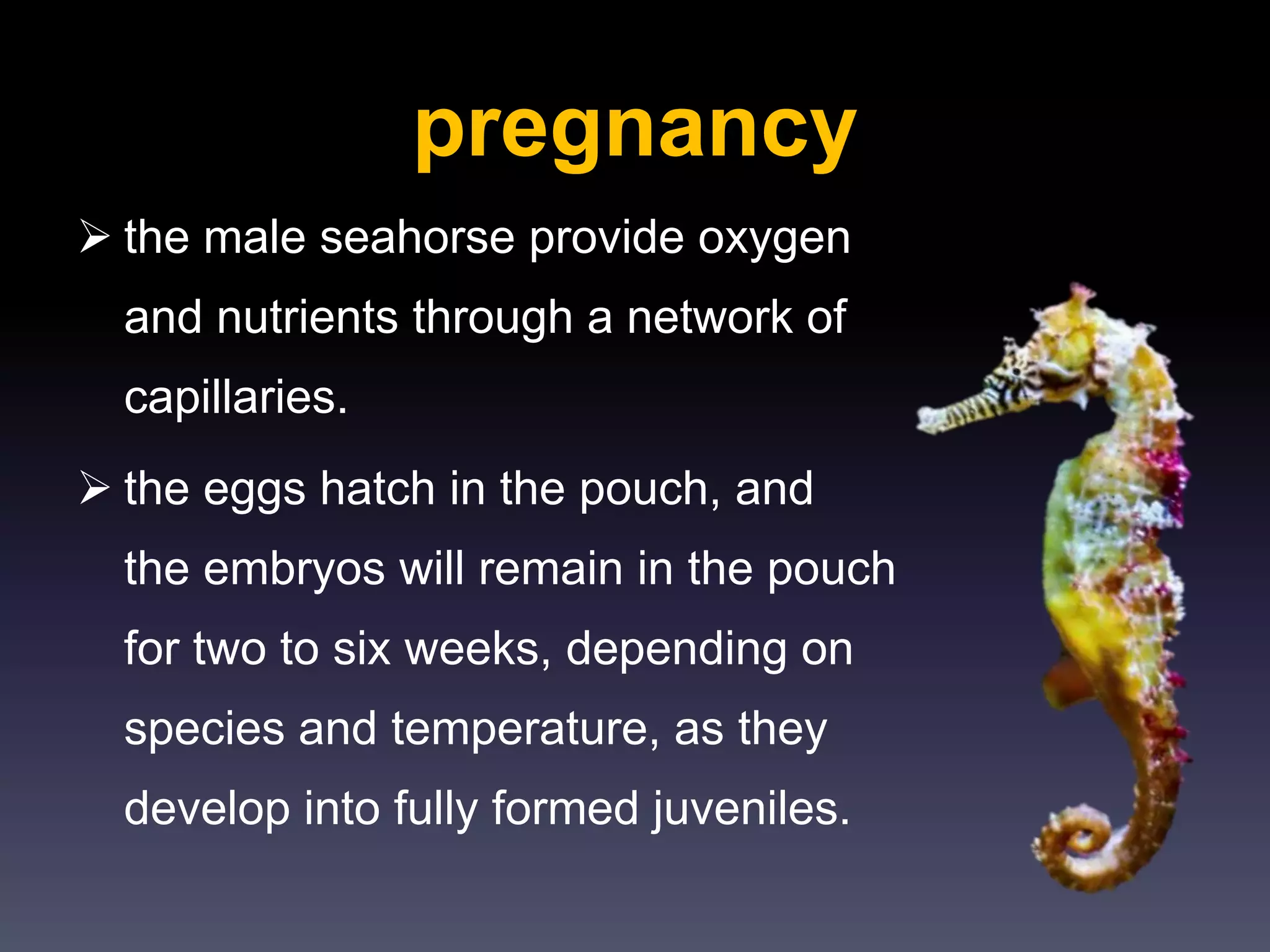 pregnancy

➢ the male seahorse provide oxygen and nutrients through a network of capillaries.

➢ the eggs hatch in the pouch, and the embryos will remain in the pouch for two to six weeks, depending on species and temperature, as they develop into fully formed juveniles.